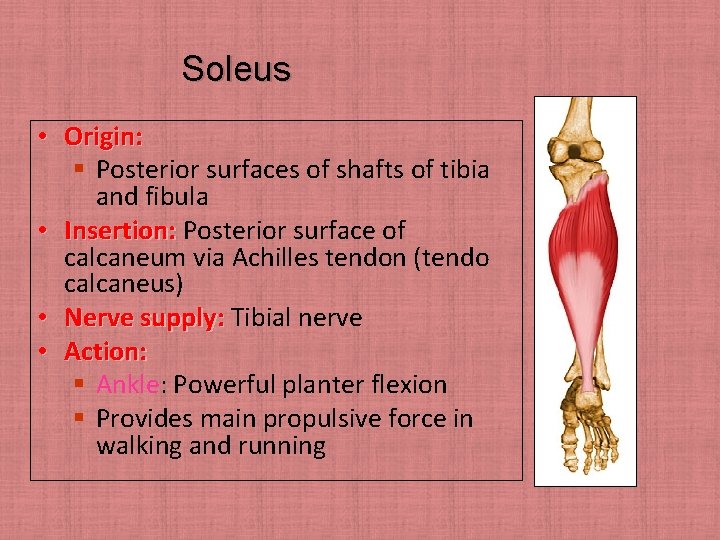 Soleus

• Origin:
  ▪ Posterior surfaces of shafts of tibia and fibula
• Insertion: Posterior surface of calcaneum via Achilles tendon (tendo calcaneus)
• Nerve supply: Tibial nerve
• Action:
  ▪ Ankle: Powerful planter flexion
  ▪ Provides main propulsive force in walking and running